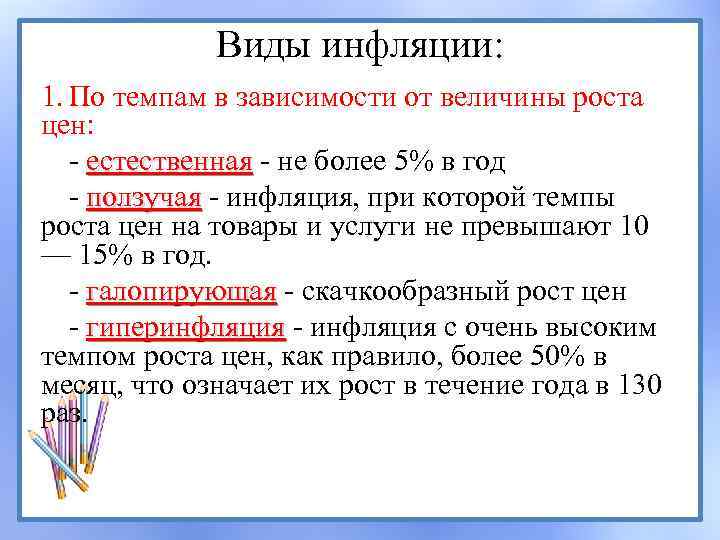 Виды инфляции:

1. По темпам в зависимости от величины роста цен:

- естественная - не более 5% в год

- ползучая - инфляция, при которой темпы роста цен на товары и услуги не превышают 10 — 15% в год.

- галопирующая - скачкообразный рост цен

- гиперинфляция - инфляция с очень высоким темпом роста цен, как правило, более 50% в месяц, что означает их рост в течение года в 130 раз.